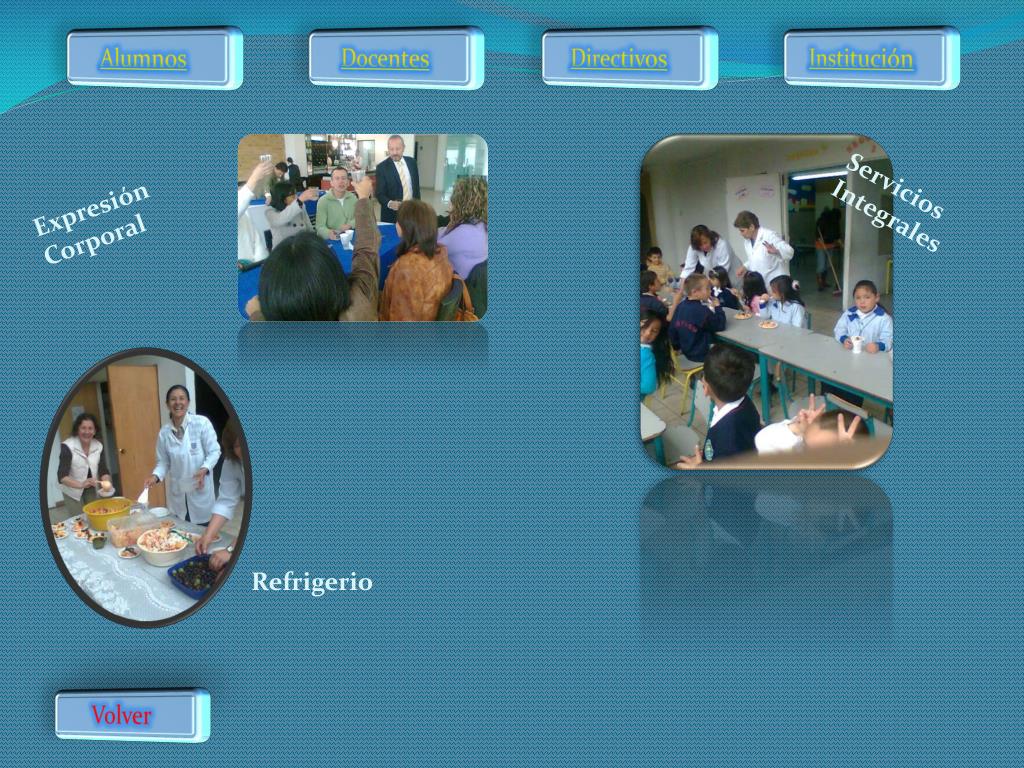 Alumnos

Docentes

Directivos

Institución

Expresión Corporal

Servicios Integrales

Refrigerio

Volver